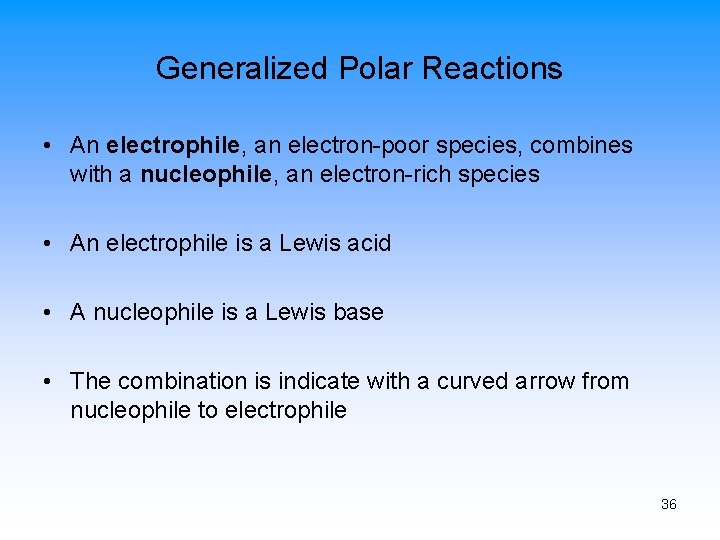 Generalized Polar Reactions

• An electrophile, an electron-poor species, combines with a nucleophile, an electron-rich species

• An electrophile is a Lewis acid

• A nucleophile is a Lewis base

• The combination is indicate with a curved arrow from nucleophile to electrophile

36